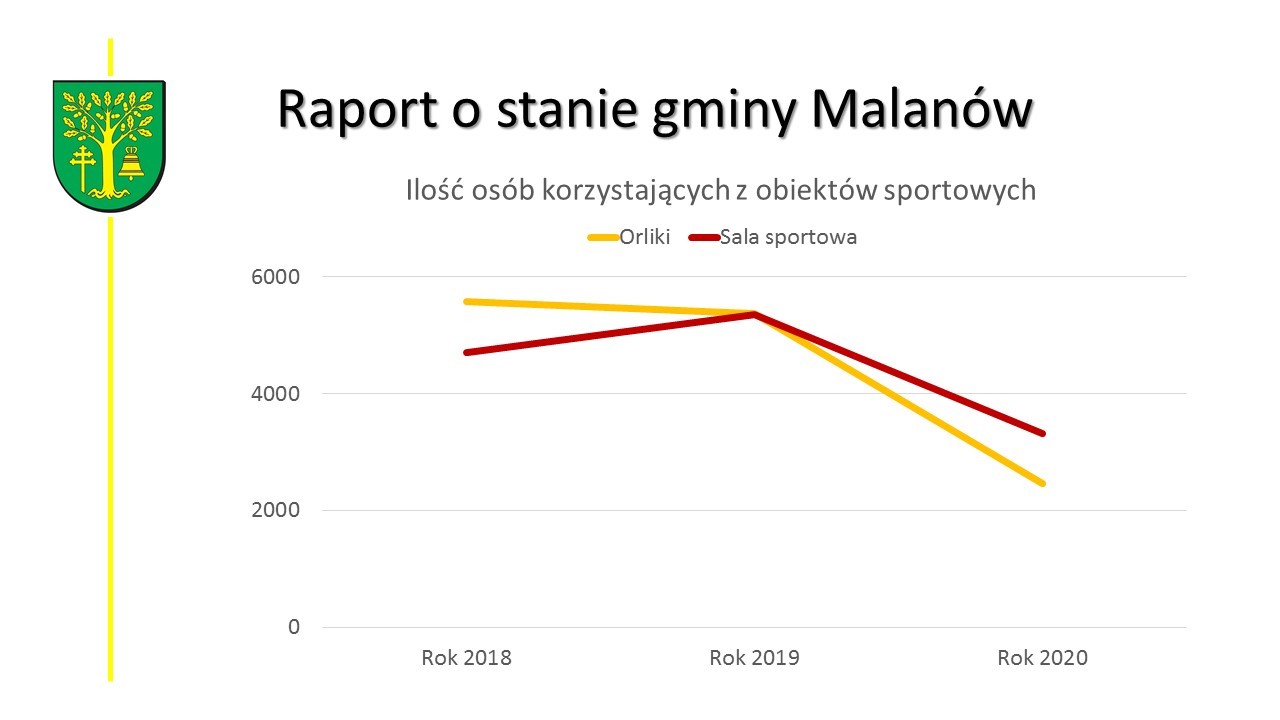 Raport o stanie gminy Malanów

Ilość osób korzystających z obiektów sportowych

Orliki
Sala sportowa

6000
4000
2000
0

Rok 2018
Rok 2019
Rok 2020